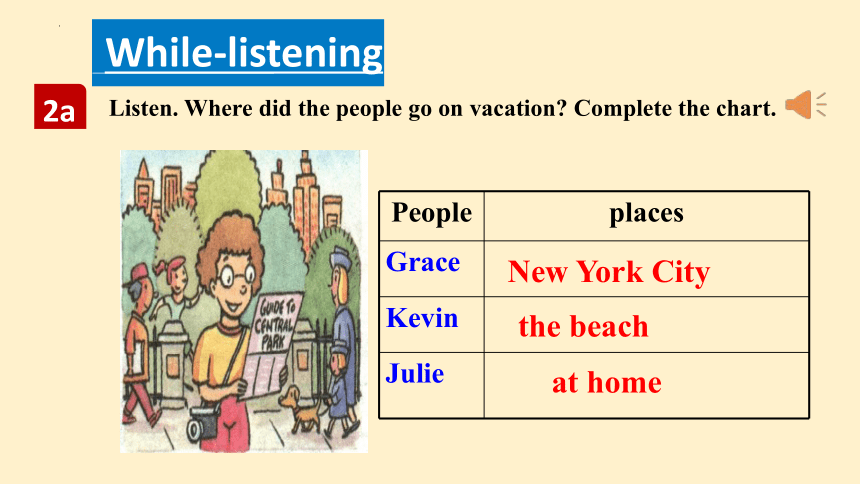 While-listening

2a Listen. Where did the people go on vacation? Complete the chart.

GUIDE TO CENTRAL PARK

| People | places |
|---|---|
| Grace | New York City |
| Kevin | the beach |
| Julie | at home |